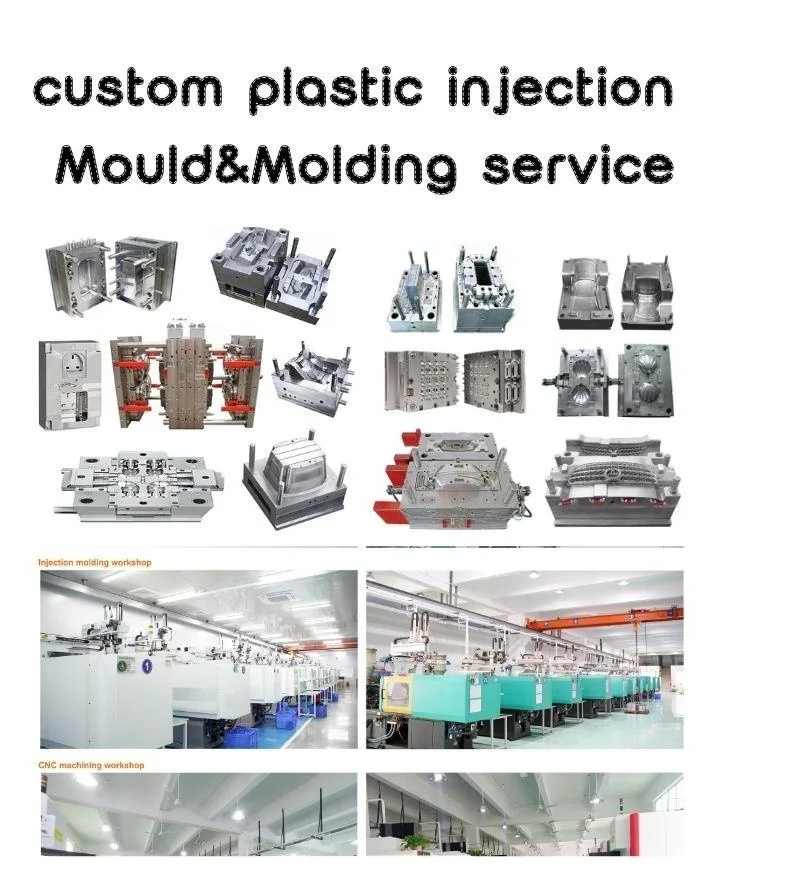 custom plastic injection
Mould&Molding service

Injection molding workshop

CNC machining workshop